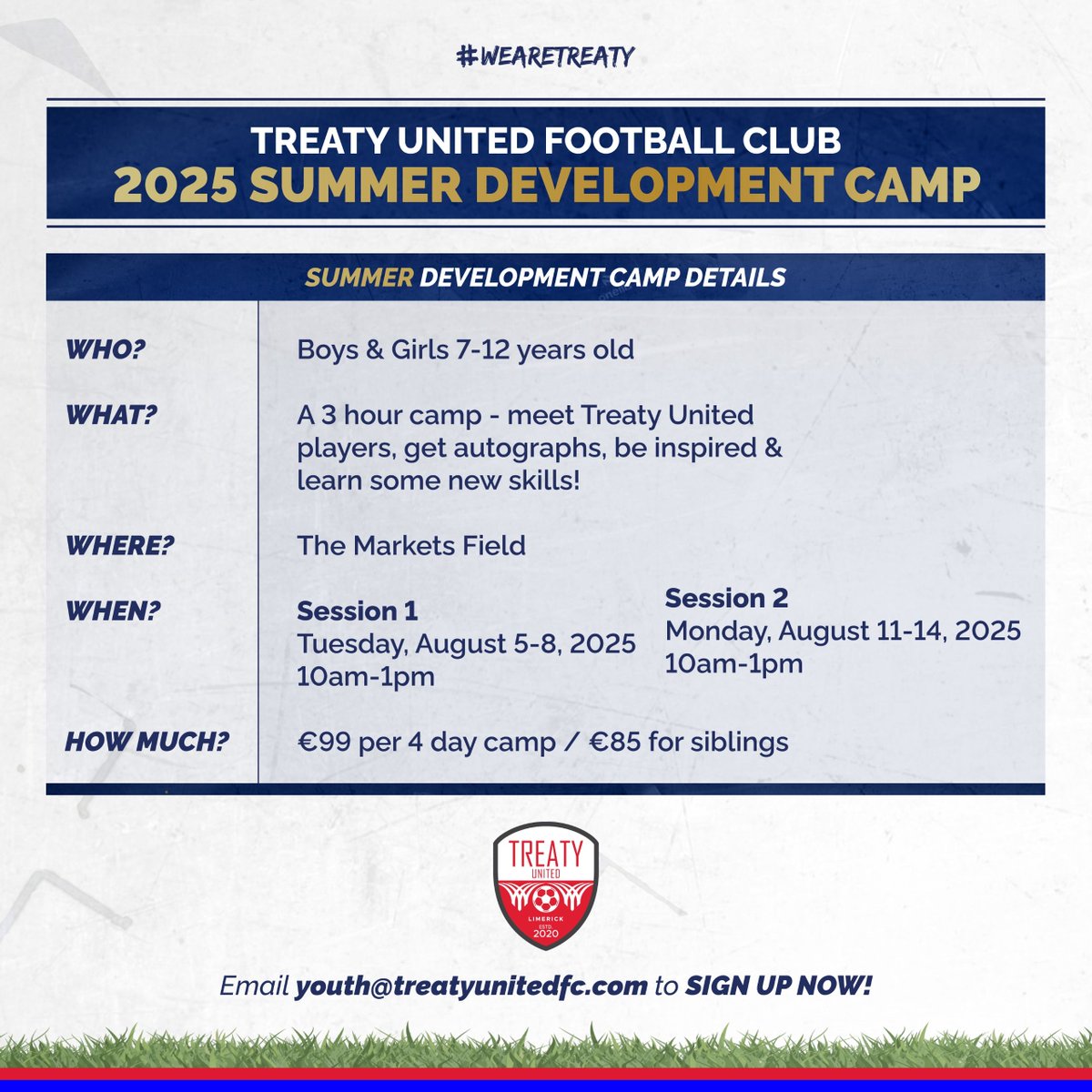 #WEARETREATY

TREATY UNITED FOOTBALL CLUB
2025 SUMMER DEVELOPMENT CAMP

SUMMER DEVELOPMENT CAMP DETAILS

WHO? Boys & Girls 7-12 years old

WHAT? A 3 hour camp - meet Treaty United players, get autographs, be inspired & learn some new skills!

WHERE? The Markets Field

WHEN?
Session 1
Tuesday, August 5-8, 2025
10am-1pm

Session 2
Monday, August 11-14, 2025
10am-1pm

HOW MUCH? €99 per 4 day camp / €85 for siblings

TREATY
UNITED
LIMERICK
ESTD.
2020

Email youth@treatyunitedfc.com to SIGN UP NOW!